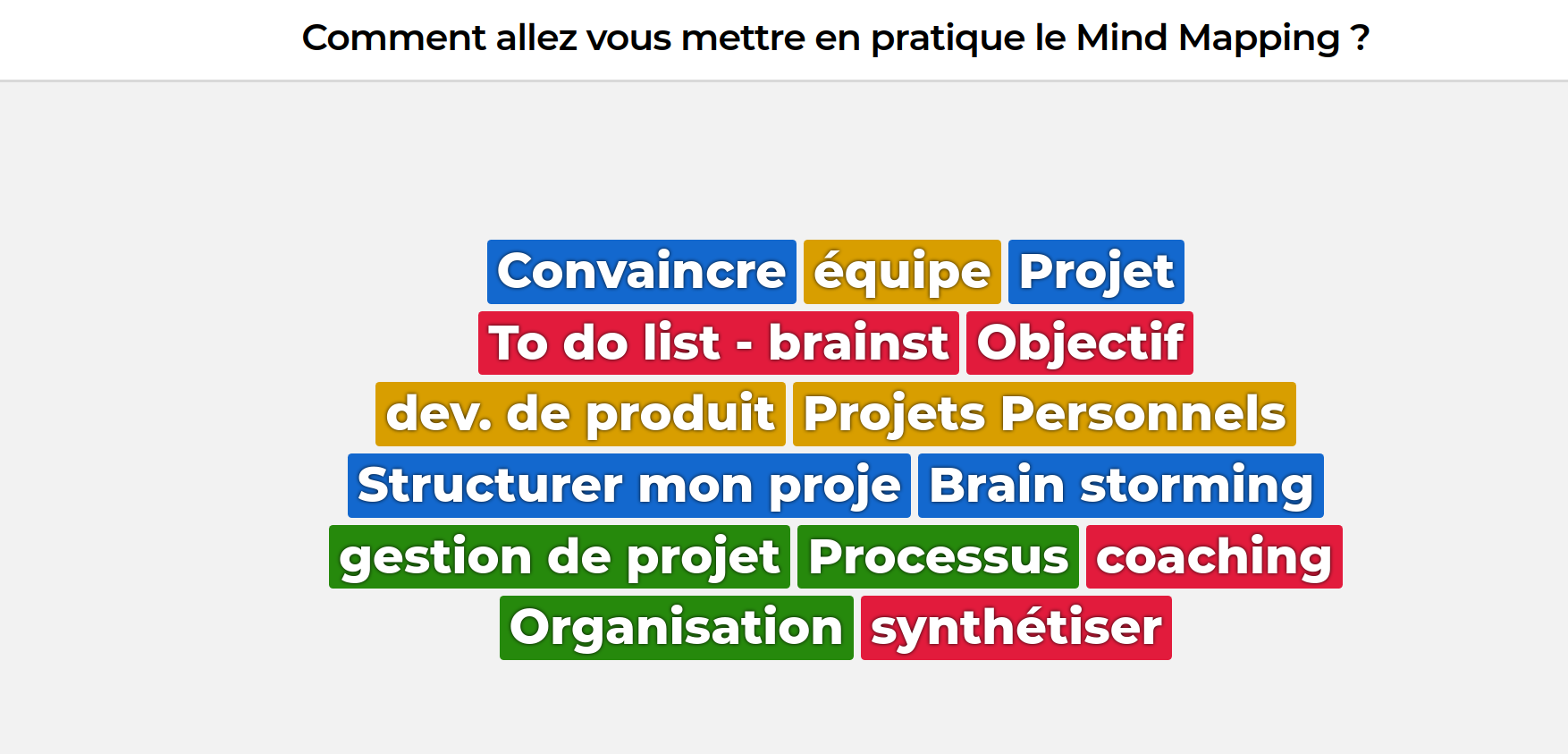 Comment allez vous mettre en pratique le Mind Mapping ?

Convaincre équipe Projet
To do list - brainst Objectif
dev. de produit Projets Personnels
Structurer mon proje Brain storming
gestion de projet Processus coaching
Organisation synthétiser